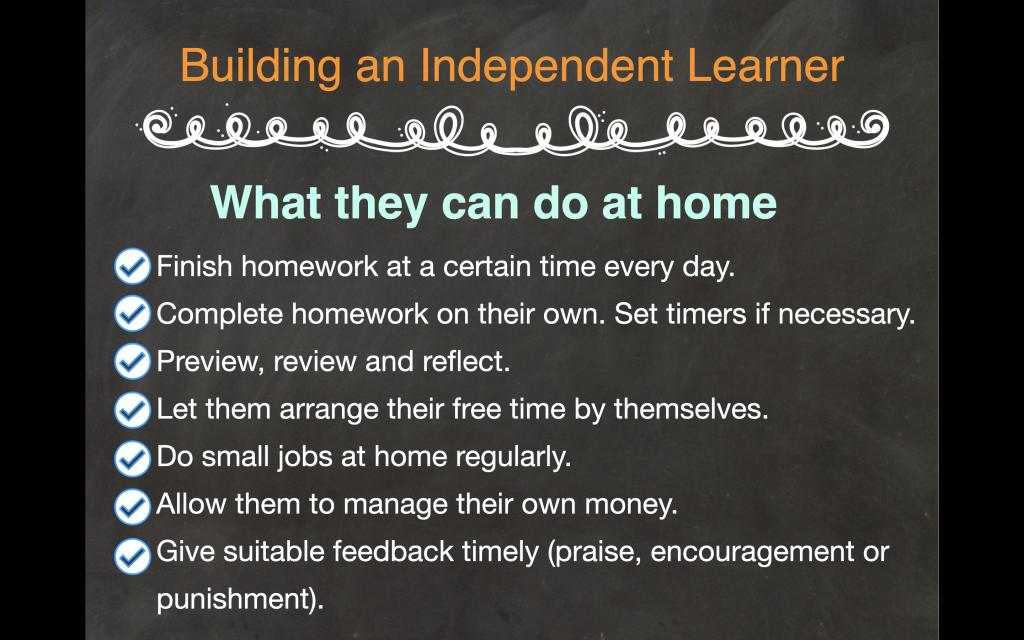 Building an Independent Learner

What they can do at home

Finish homework at a certain time every day.

Complete homework on their own. Set timers if necessary.

Preview, review and reflect.

Let them arrange their free time by themselves.

Do small jobs at home regularly.

Allow them to manage their own money.

Give suitable feedback timely (praise, encouragement or punishment).